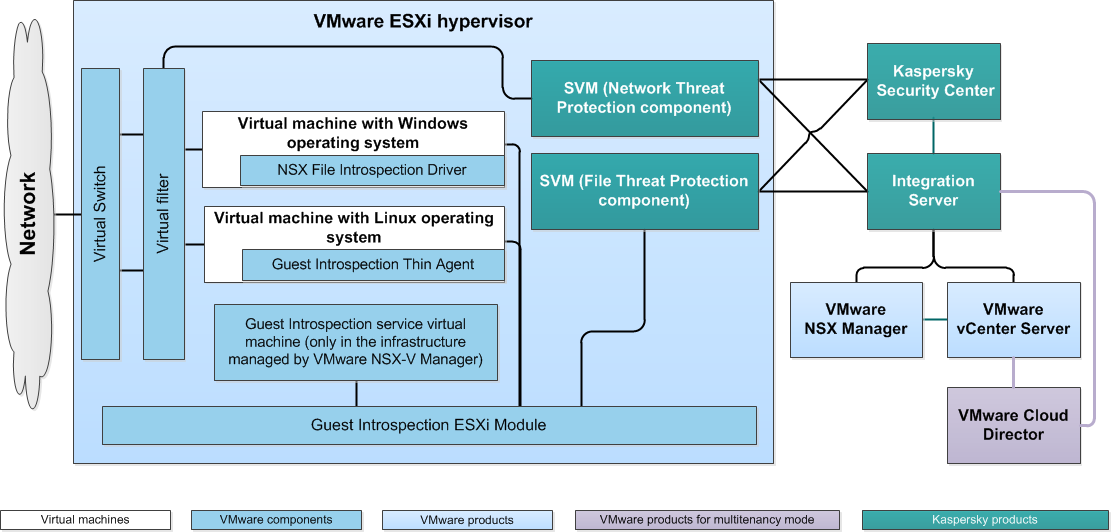 VMware ESXi hypervisor

Network

Virtual Switch

Virtual filter

Virtual machine with Windows operating system

NSX File Introspection Driver

Virtual machine with Linux operating system

Guest Introspection Thin Agent

Guest Introspection service virtual machine (only in the infrastructure managed by VMware NSX-V Manager)

Guest Introspection ESXi Module

SVM (Network Threat Protection component)

SVM (File Threat Protection component)

Kaspersky Security Center

Integration Server

VMware NSX Manager

VMware vCenter Server

VMware Cloud Director

Virtual machines

VMware components

VMware products

VMware products for multitenancy mode

Kaspersky products